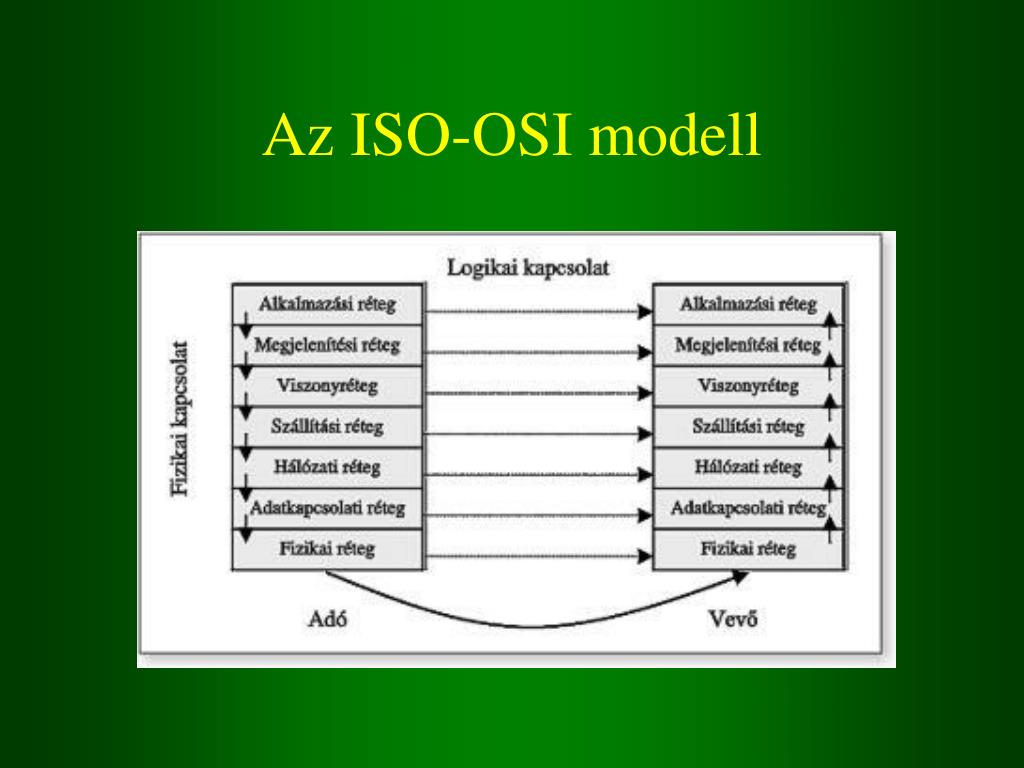 Az ISO-OSI modell

Logikai kapcsolat

Fizikai kapcsolat

Alkalmazási réteg
Megjelenítési réteg
Viszonyréteg
Szállítási réteg
Hálózati réteg
Adatkapcsolati réteg
Fizikai réteg

Alkalmazási réteg
Megjelenítési réteg
Viszonyréteg
Szállítási réteg
Hálózati réteg
Adatkapcsolati réteg
Fizikai réteg

Adó

Vevő